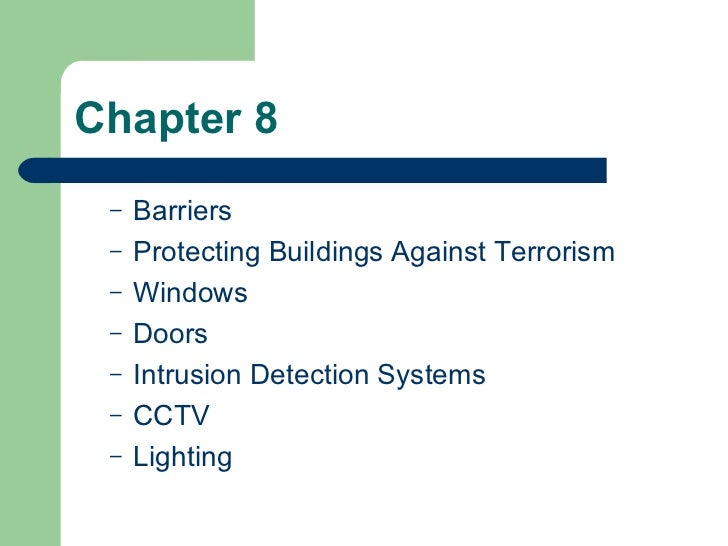 Chapter 8

– Barriers
– Protecting Buildings Against Terrorism
– Windows
– Doors
– Intrusion Detection Systems
– CCTV
– Lighting